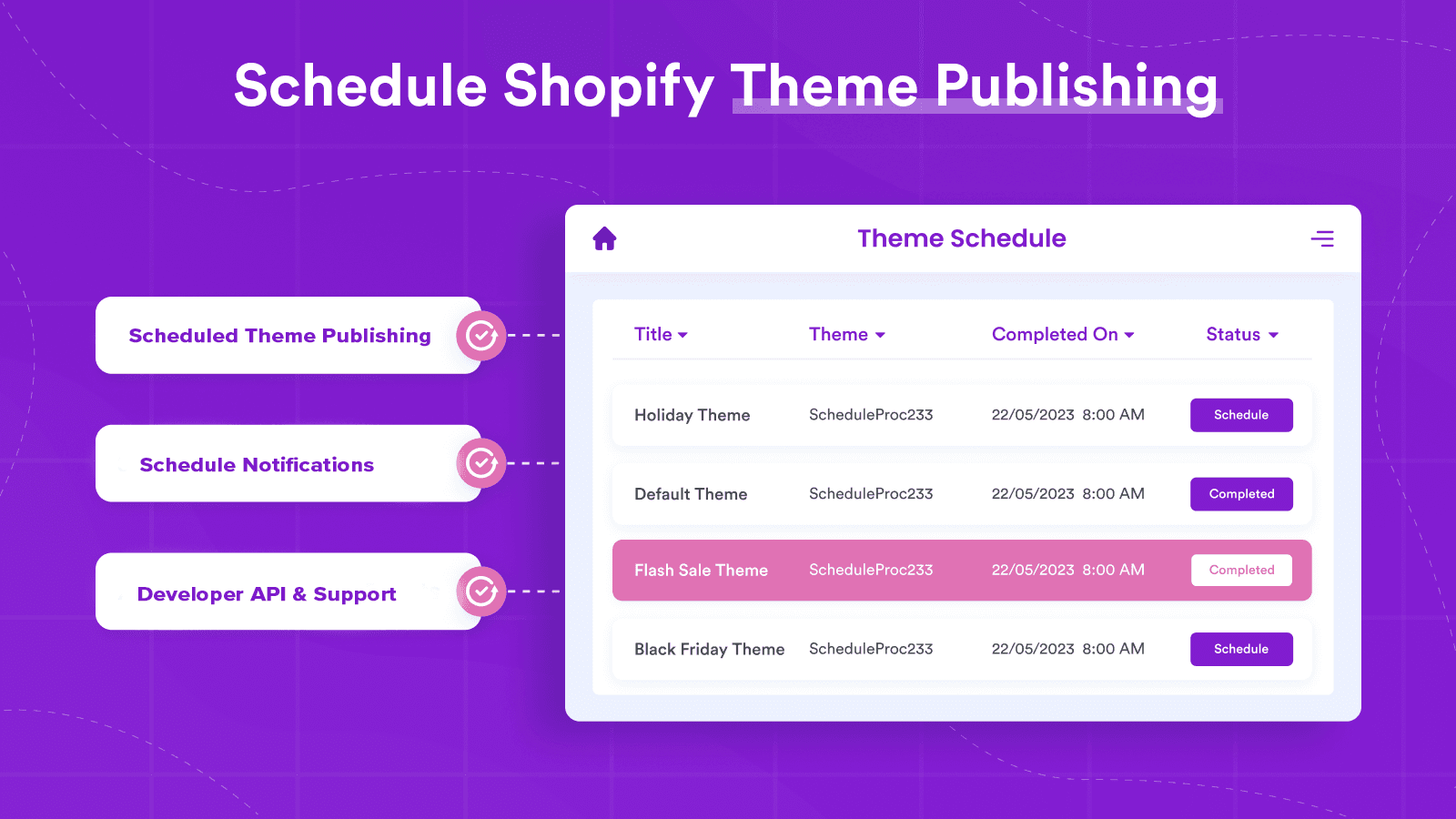 Schedule Shopify Theme Publishing

Scheduled Theme Publishing

Schedule Notifications

Developer API & Support

Theme Schedule

| Title | Theme | Completed On | Status |
|---|---|---|---|
| Holiday Theme | ScheduleProc233 | 22/05/2023 8:00 AM | Schedule |
| Default Theme | ScheduleProc233 | 22/05/2023 8:00 AM | Completed |
| Flash Sale Theme | ScheduleProc233 | 22/05/2023 8:00 AM | Completed |
| Black Friday Theme | ScheduleProc233 | 22/05/2023 8:00 AM | Schedule |